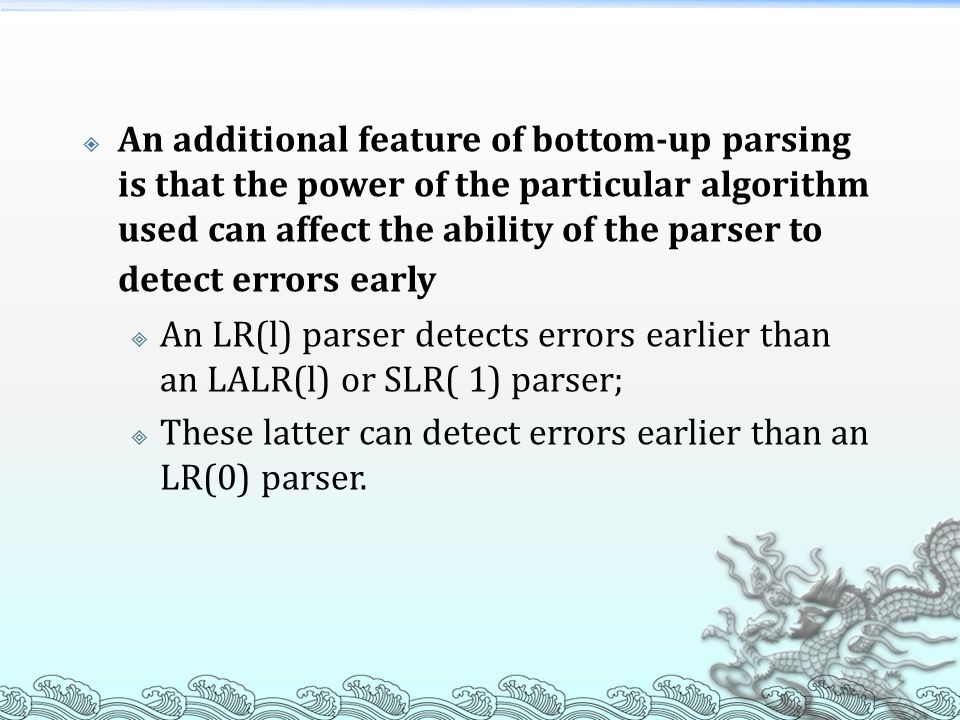 An additional feature of bottom-up parsing is that the power of the particular algorithm used can affect the ability of the parser to detect errors early

An LR(l) parser detects errors earlier than an LALR(l) or SLR( 1) parser;

These latter can detect errors earlier than an LR(0) parser.